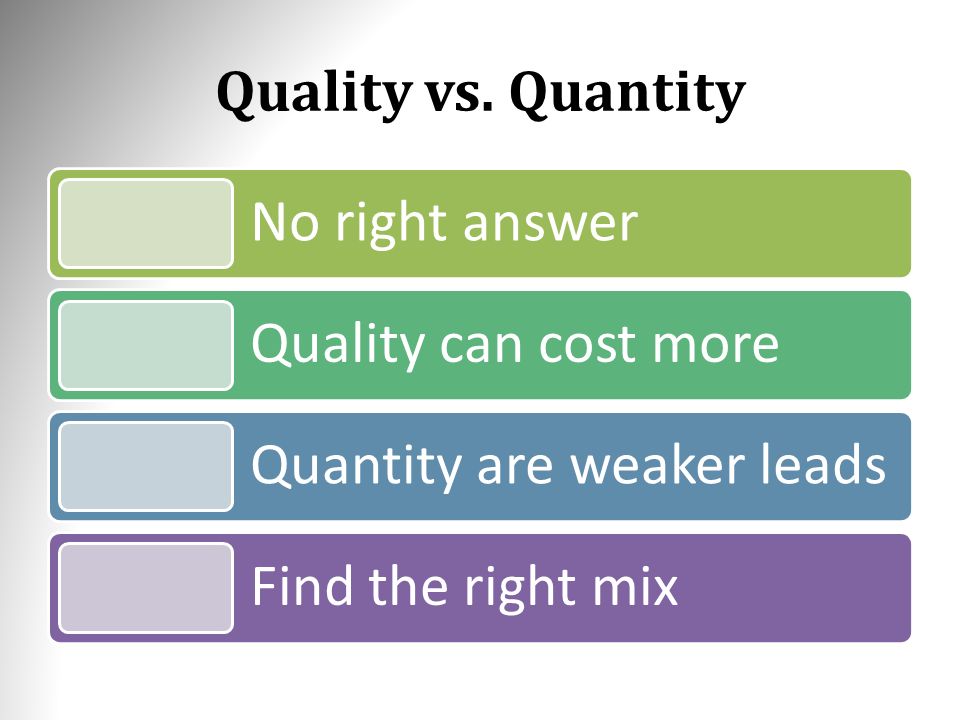 Quality vs. Quantity

No right answer

Quality can cost more

Quantity are weaker leads

Find the right mix